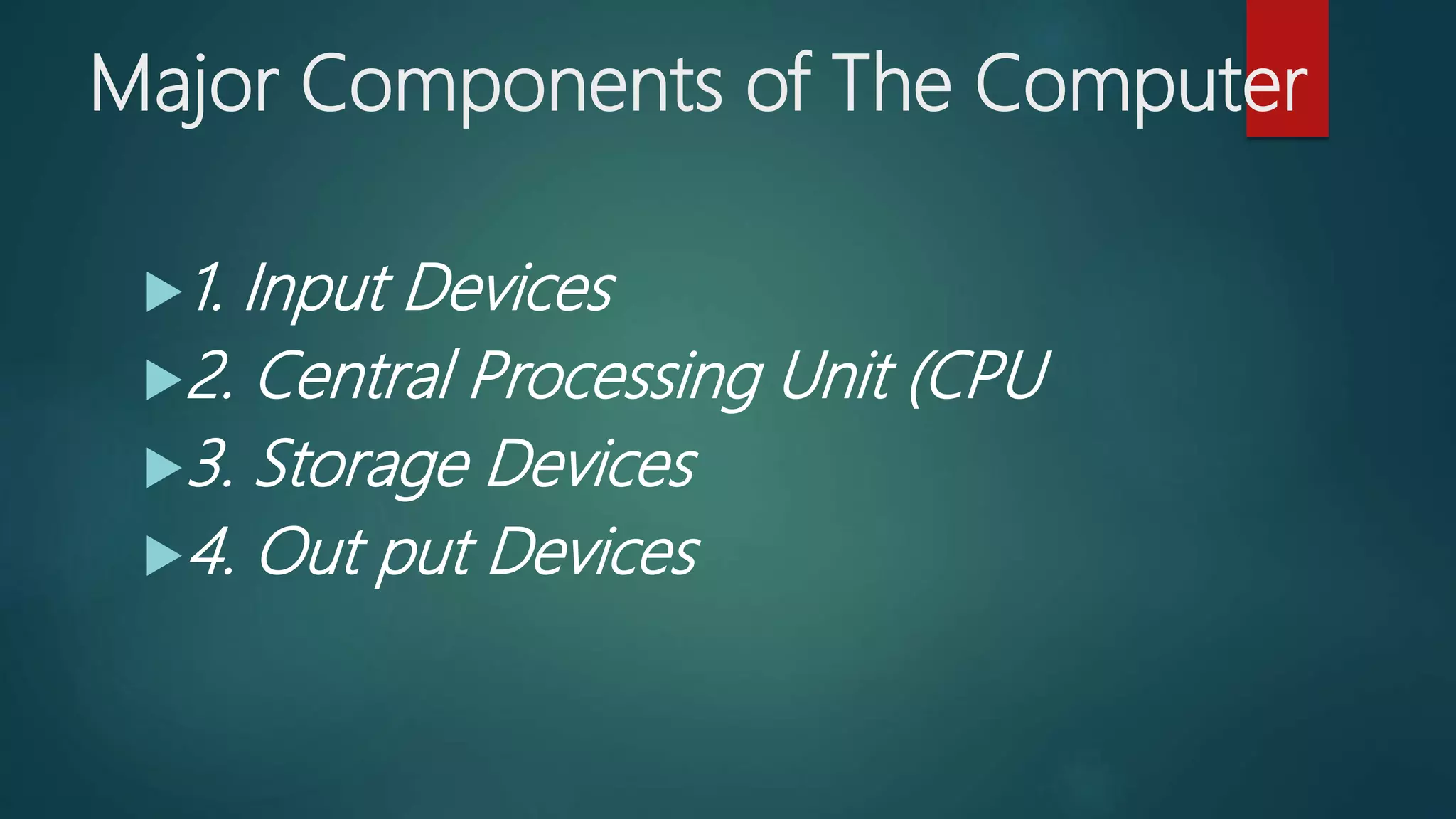 Major Components of The Computer

1. Input Devices
2. Central Processing Unit (CPU
3. Storage Devices
4. Out put Devices